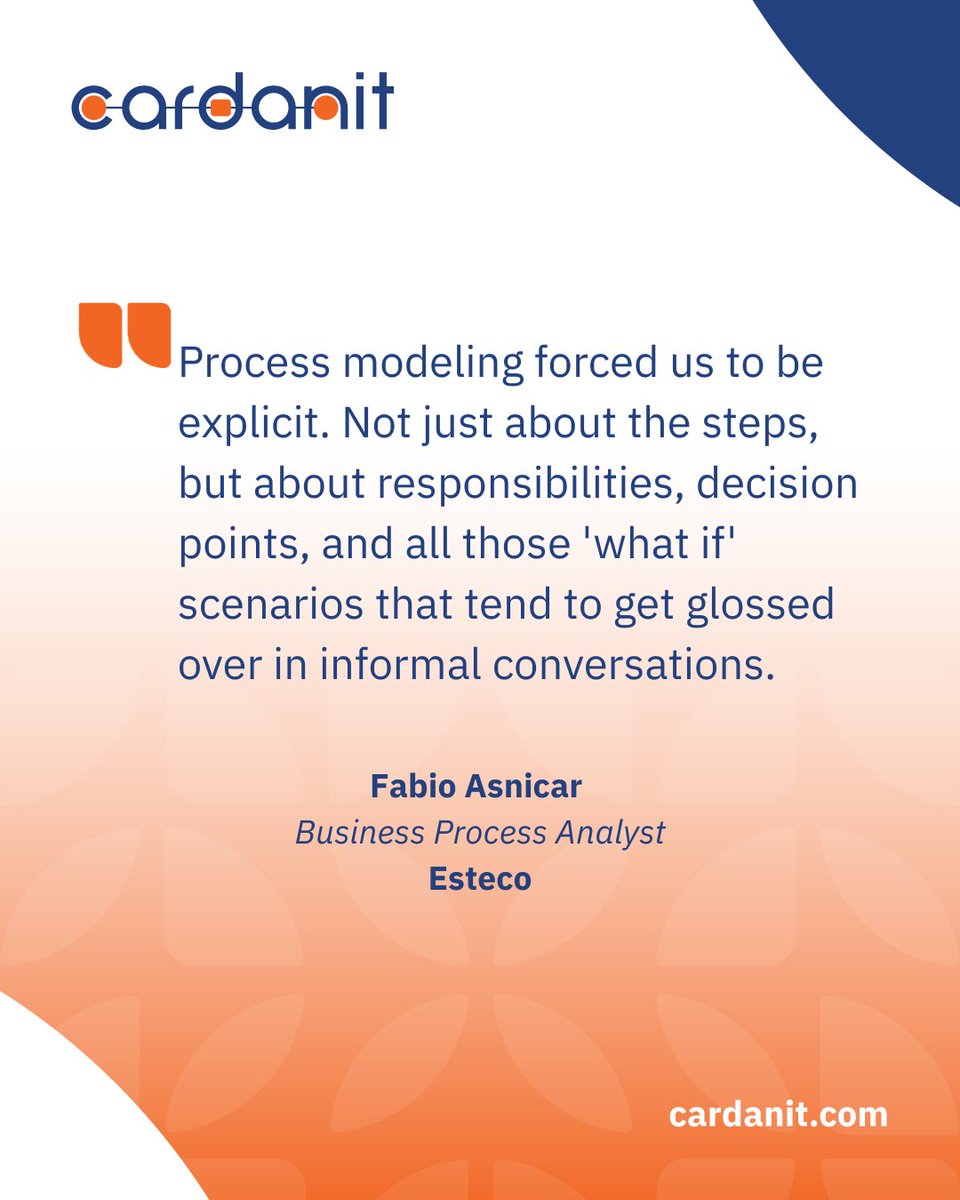 cardanit

Process modeling forced us to be explicit. Not just about the steps, but about responsibilities, decision points, and all those 'what if' scenarios that tend to get glossed over in informal conversations.

Fabio Asnicar
Business Process Analyst
Esteco

cardanit.com